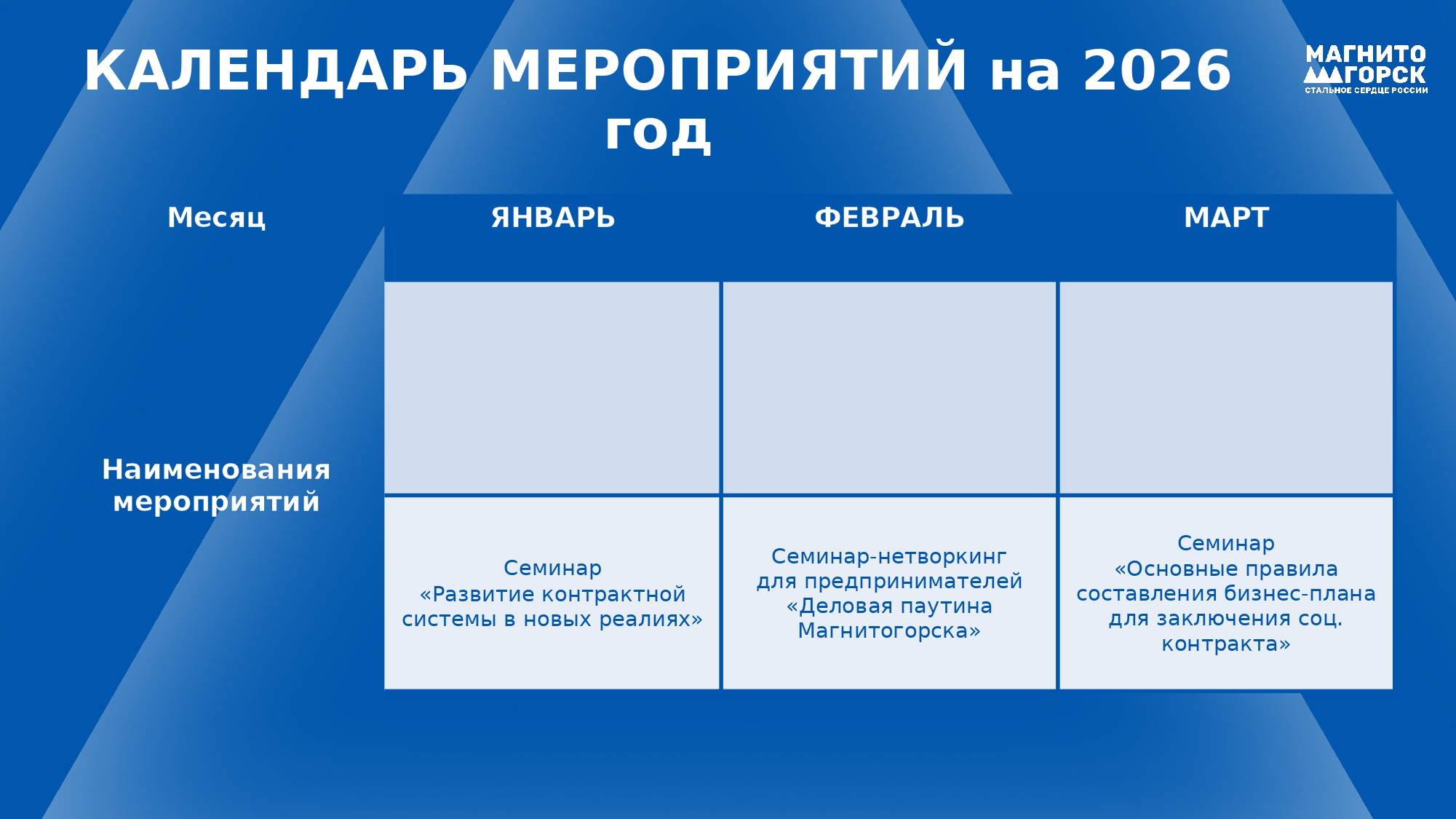 КАЛЕНДАРЬ МЕРОПРИЯТИЙ на 2026 год

МАГНИТОГОРСК
СТАЛЬНОЕ СЕРДЦЕ РОССИИ

| Месяц | ЯНВАРЬ | ФЕВРАЛЬ | МАРТ |
|---|---|---|---|
| Наименования мероприятий | | | |
| | Семинар «Развитие контрактной системы в новых реалиях» | Семинар-нетворкинг для предпринимателей «Деловая паутина Магнитогорска» | Семинар «Основные правила составления бизнес-плана для заключения соц. контракта» |